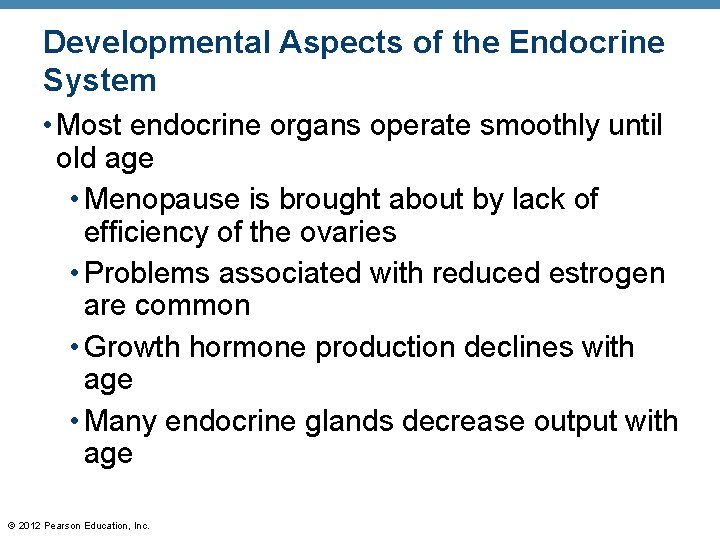 Developmental Aspects of the Endocrine System

• Most endocrine organs operate smoothly until old age

• Menopause is brought about by lack of efficiency of the ovaries

• Problems associated with reduced estrogen are common

• Growth hormone production declines with age

• Many endocrine glands decrease output with age

© 2012 Pearson Education, Inc.